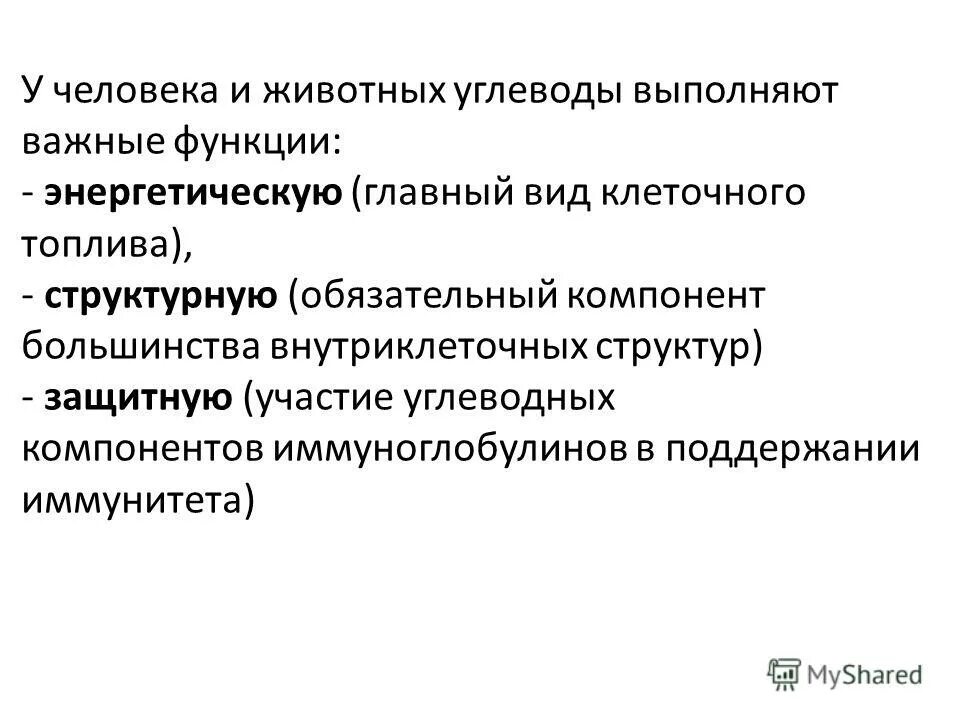 У человека и животных углеводы выполняют важные функции:
- энергетическую (главный вид клеточного топлива),
- структурную (обязательный компонент большинства внутриклеточных структур)
- защитную (участие углеводных компонентов иммуноглобулинов в поддержании иммунитета)

MyShared